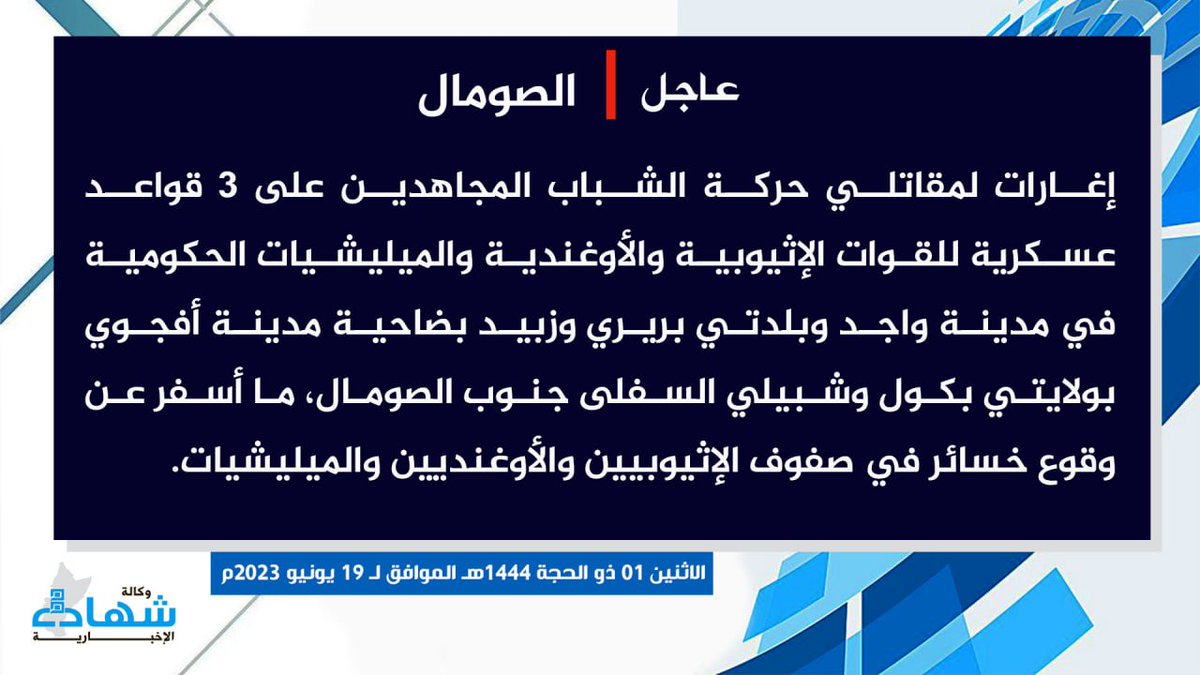 عاجل | الصومال

إغارات لمقاتلي حركة الشباب المجاهدين على 3 قواعد عسكرية للقوات الإثيوبية والأوغندية والميليشيات الحكومية في مدينة واجد وبلدتي بريري وزبيد بضاحية مدينة أفجوي بولايتي بكول وشبيلي السفلى جنوب الصومال، ما أسفر عن وقوع خسائر في صفوف الإثيوبيين والأوغنديين والميليشيات.

الاثنين 01 ذو الحجة 1444هـ الموافق لـ 19 يونيو 2023م

وكالة شهادة الإخبارية